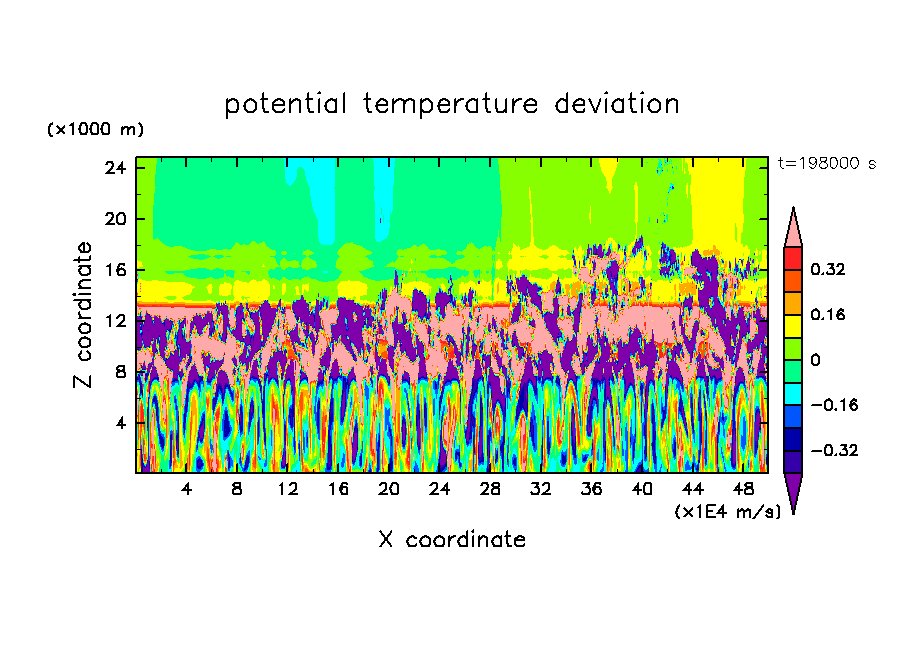 potential temperature deviation

(×1000 m)

t=198000 s

24
20
16
12
8
4

Z coordinate

4 8 12 16 20 24 28 32 36 40 44 48

(×1E4 m/s)

X coordinate

0.32
0.16
0
−0.16
−0.32